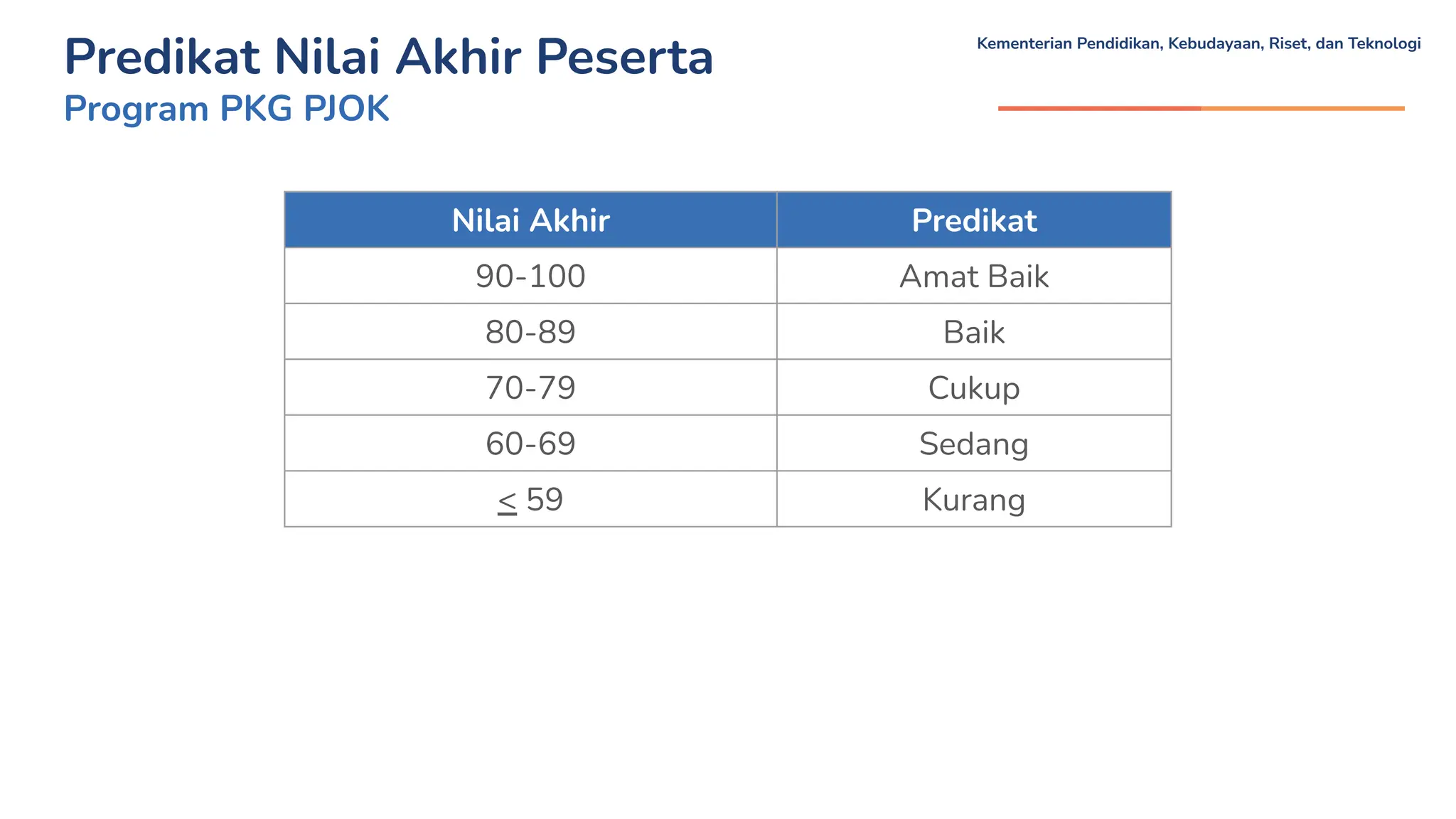 Predikat Nilai Akhir Peserta
Program PKG PJOK

Kementerian Pendidikan, Kebudayaan, Riset, dan Teknologi

| Nilai Akhir | Predikat |
|---|---|
| 90-100 | Amat Baik |
| 80-89 | Baik |
| 70-79 | Cukup |
| 60-69 | Sedang |
| $\leq$ 59 | Kurang |